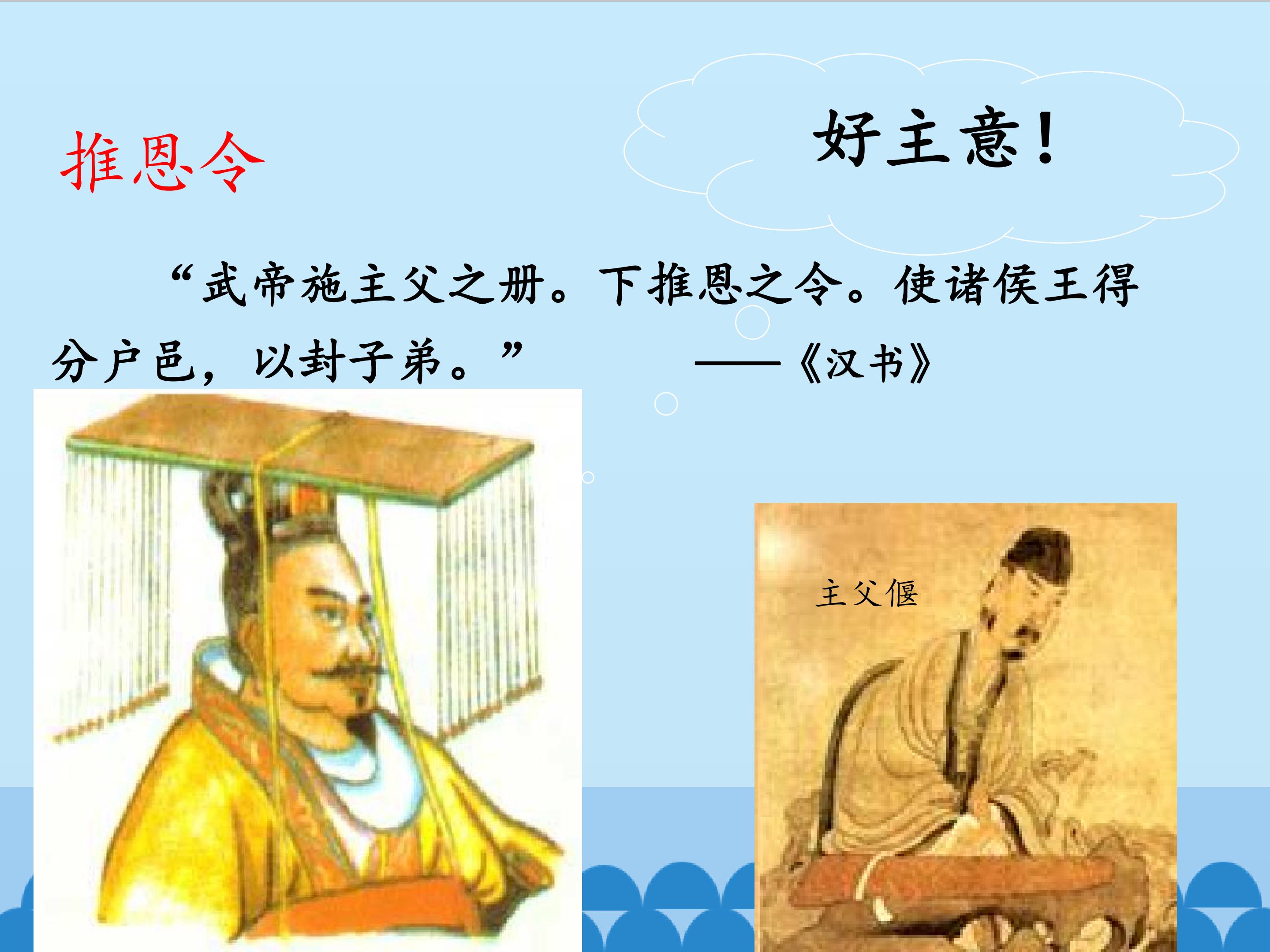 推恩令

好主意！

“武帝施主父之册。下推恩之令。使诸侯王得分户邑，以封子弟。” ——《汉书》

主父偃